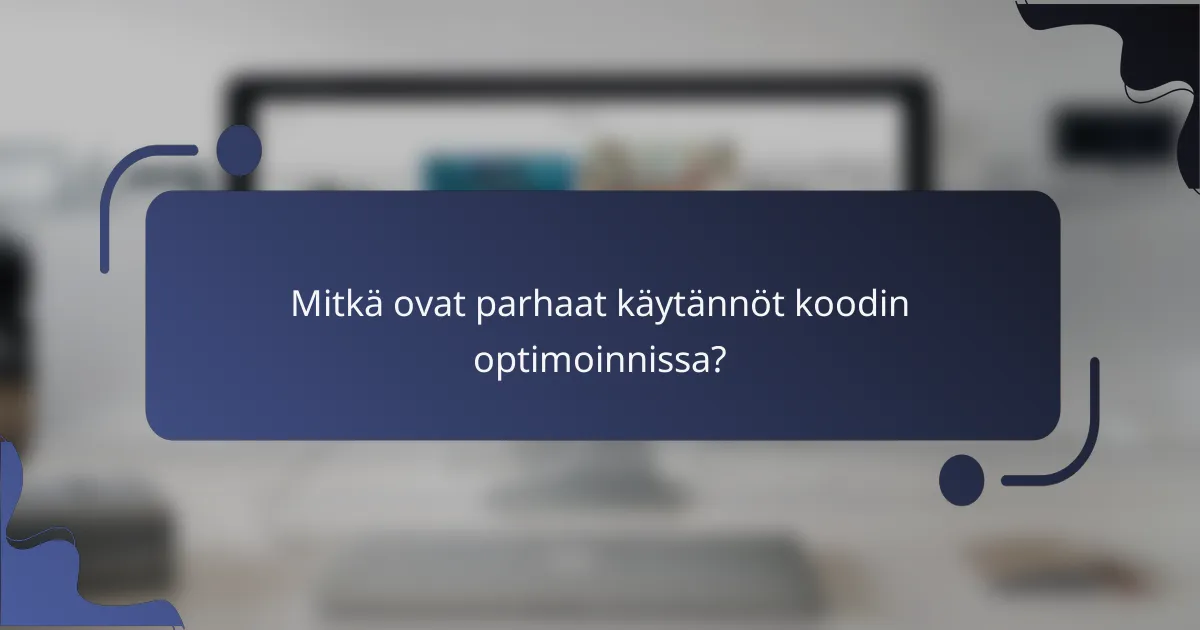 Mitkä ovat parhaat käytännöt koodin optimoinnissa?